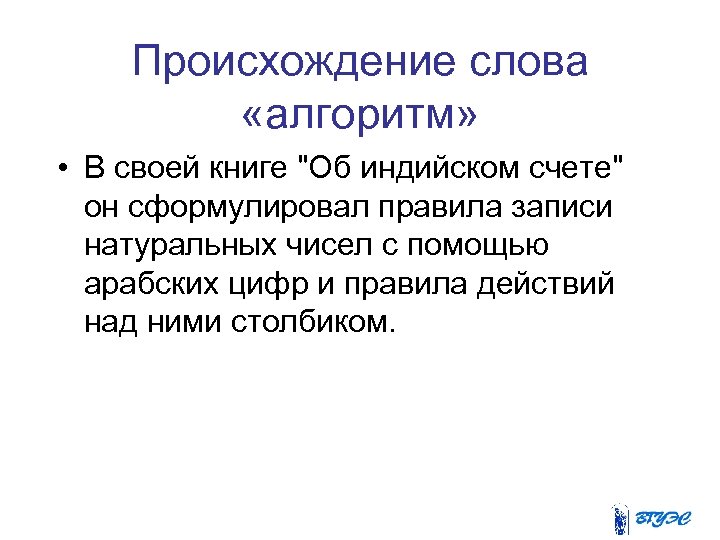 Происхождение слова «алгоритм»

• В своей книге "Об индийском счете" он сформулировал правила записи натуральных чисел с помощью арабских цифр и правила действий над ними столбиком.

ВГУЭС